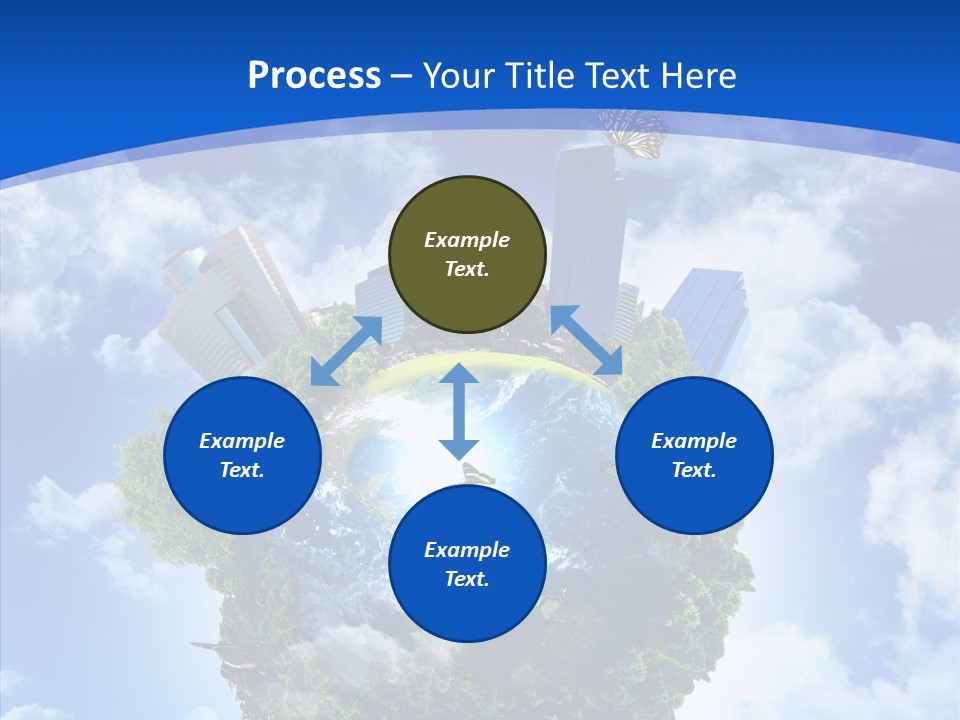 Process – Your Title Text Here

Example Text.

Example Text.

Example Text.

Example Text.